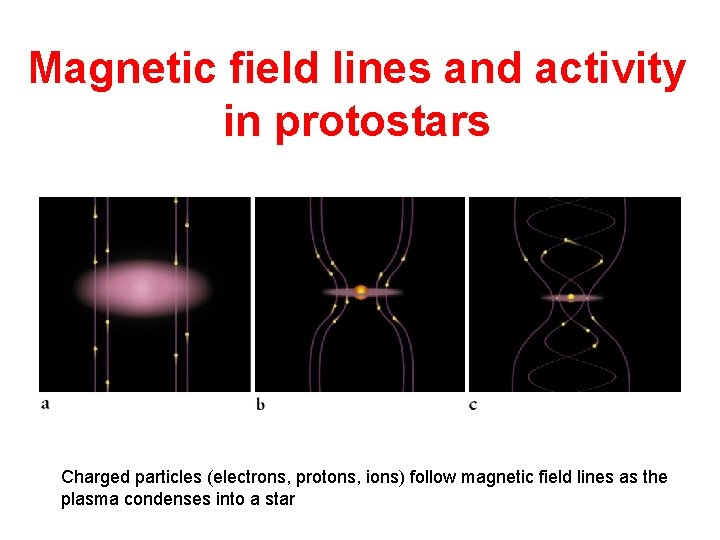 Magnetic field lines and activity in protostars

a

b

c

Charged particles (electrons, protons, ions) follow magnetic field lines as the plasma condenses into a star